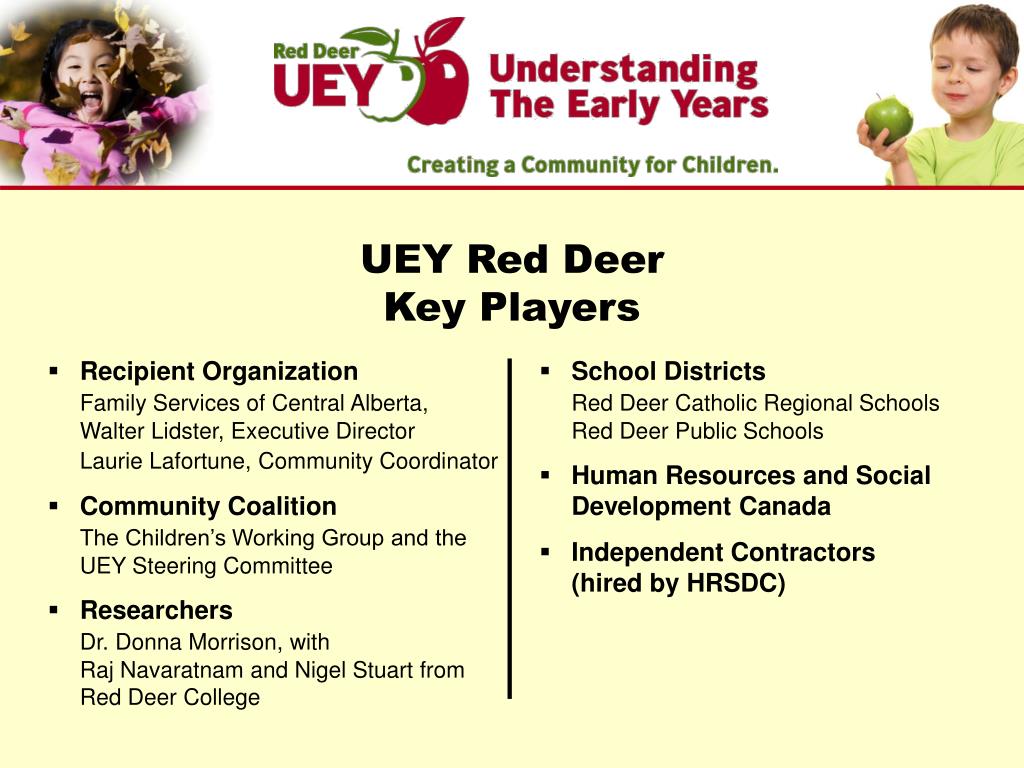 Red Deer UEY

Understanding The Early Years

Creating a Community for Children.

UEY Red Deer
Key Players

▪ Recipient Organization
Family Services of Central Alberta,
Walter Lidster, Executive Director
Laurie Lafortune, Community Coordinator

▪ Community Coalition
The Children's Working Group and the UEY Steering Committee

▪ Researchers
Dr. Donna Morrison, with
Raj Navaratnam and Nigel Stuart from Red Deer College

▪ School Districts
Red Deer Catholic Regional Schools
Red Deer Public Schools

▪ Human Resources and Social Development Canada

▪ Independent Contractors (hired by HRSDC)